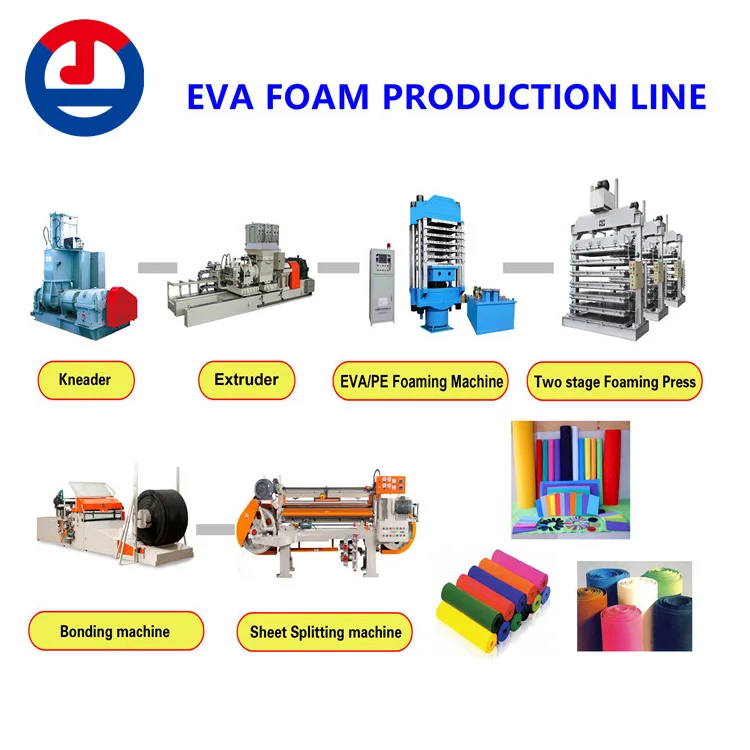 EVA FOAM PRODUCTION LINE

Kneader

Extruder

EVA/PE Foaming Machine

Two stage Foaming Press

Bonding machine

Sheet Splitting machine